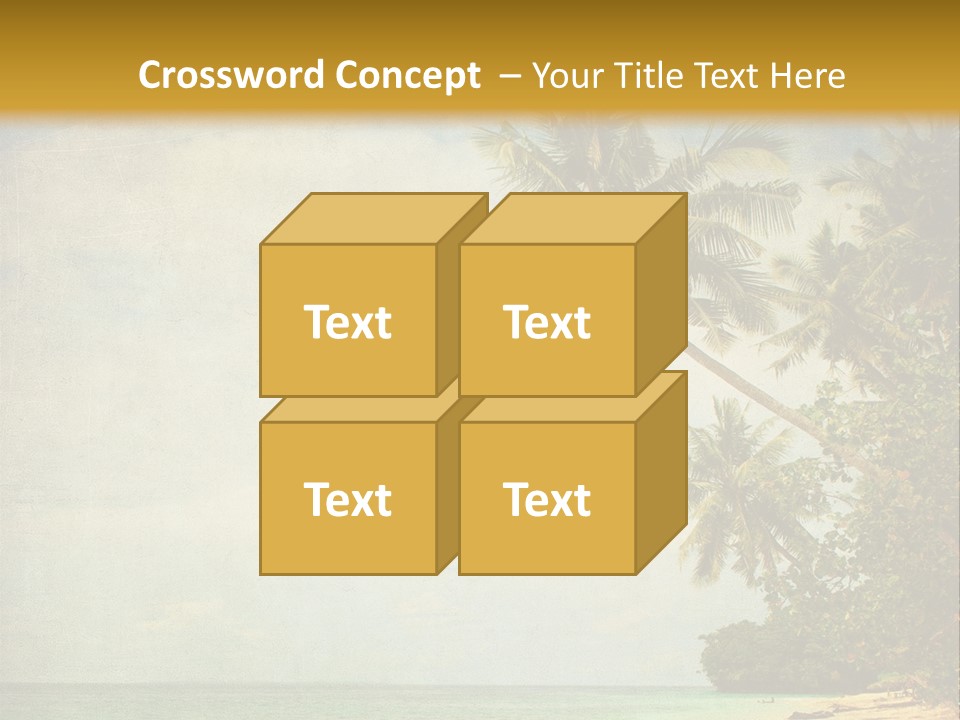 Crossword Concept – Your Title Text Here

Text

Text

Text

Text